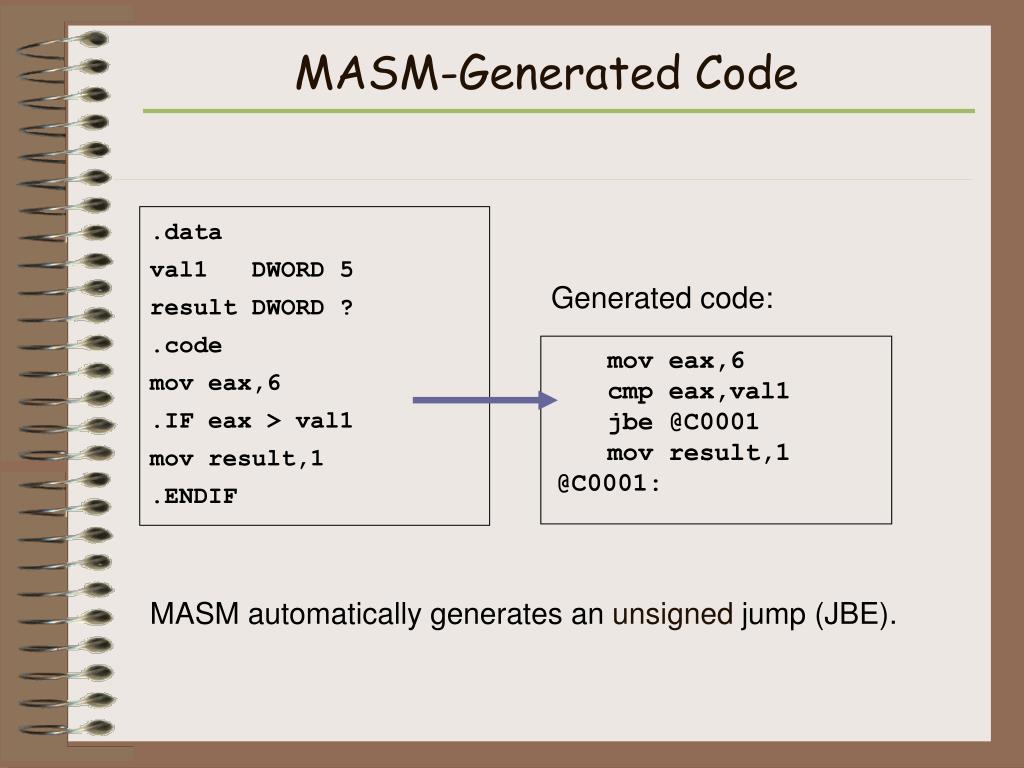 MASM-Generated Code

.data
val1   DWORD 5
result DWORD ?
.code
mov eax,6
.IF eax > val1
mov result,1
.ENDIF

Generated code:

mov eax,6
cmp eax,val1
jbe @C0001
mov result,1
@C0001:

MASM automatically generates an unsigned jump (JBE).